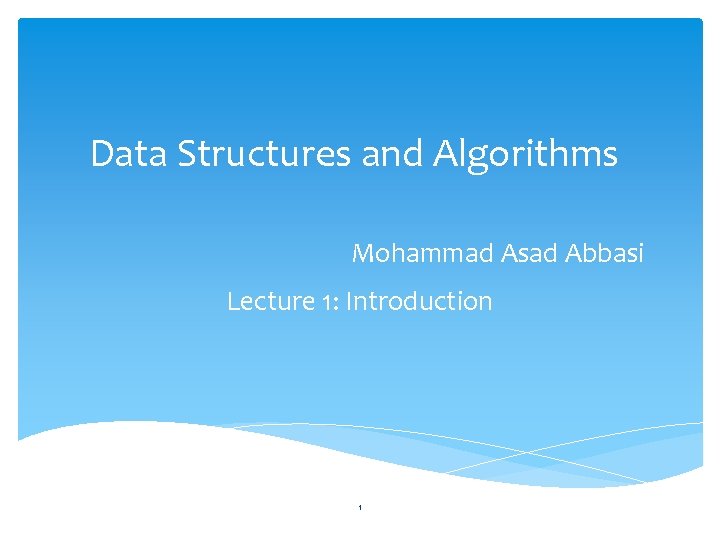 Data Structures and Algorithms

Mohammad Asad Abbasi

Lecture 1: Introduction

1